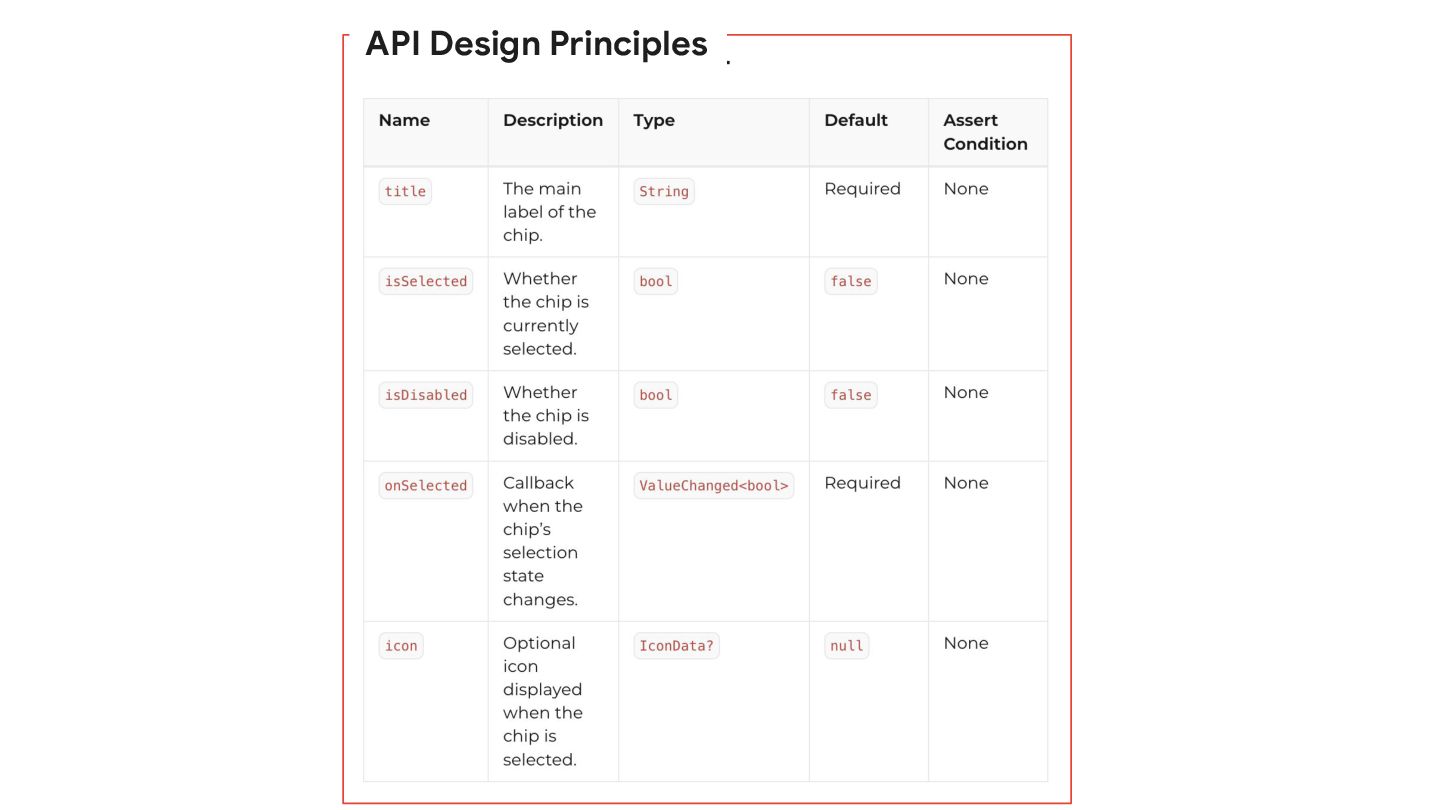 API Design Principles

| Name | Description | Type | Default | Assert Condition |
|---|---|---|---|---|
| title | The main label of the chip. | String | Required | None |
| isSelected | Whether the chip is currently selected. | bool | false | None |
| isDisabled | Whether the chip is disabled. | bool | false | None |
| onSelected | Callback when the chip's selection state changes. | ValueChanged<bool> | Required | None |
| icon | Optional icon displayed when the chip is selected. | IconData? | null | None |